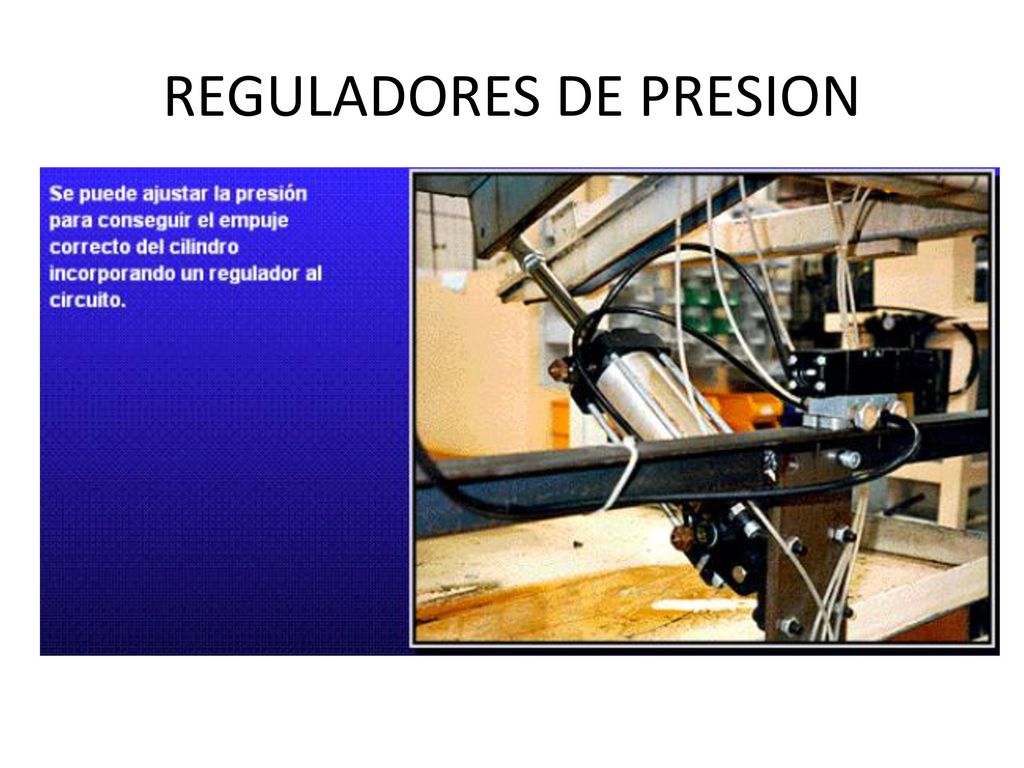 REGULADORES DE PRESION

Se puede ajustar la presión para conseguir el empuje correcto del cilindro incorporando un regulador al circuito.